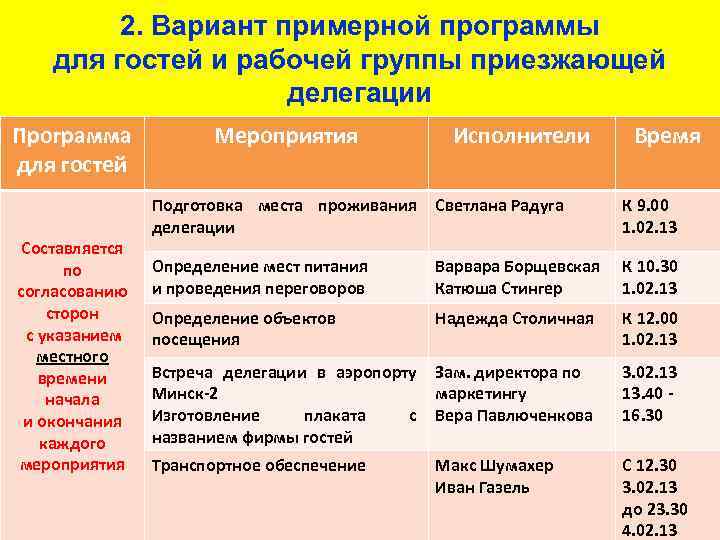 2. Вариант примерной программы для гостей и рабочей группы приезжающей делегации

| Программа для гостей | Мероприятия | Исполнители | Время |
|---|---|---|---|
| Составляется по согласованию сторон с указанием местного времени начала и окончания каждого мероприятия | Подготовка места проживания делегации | Светлана Радуга | К 9.00 1.02.13 |
| | Определение мест питания и проведения переговоров | Варвара Борщевская Катюша Стингер | К 10.30 1.02.13 |
| | Определение объектов посещения | Надежда Столичная | К 12.00 1.02.13 |
| | Встреча делегации в аэропорту Минск-2 Изготовление плаката с названием фирмы гостей | Зам. директора по маркетингу Вера Павлюченкова | 3.02.13 13.40 - 16.30 |
| | Транспортное обеспечение | Макс Шумахер Иван Газель | С 12.30 3.02.13 до 23.30 4.02.13 |